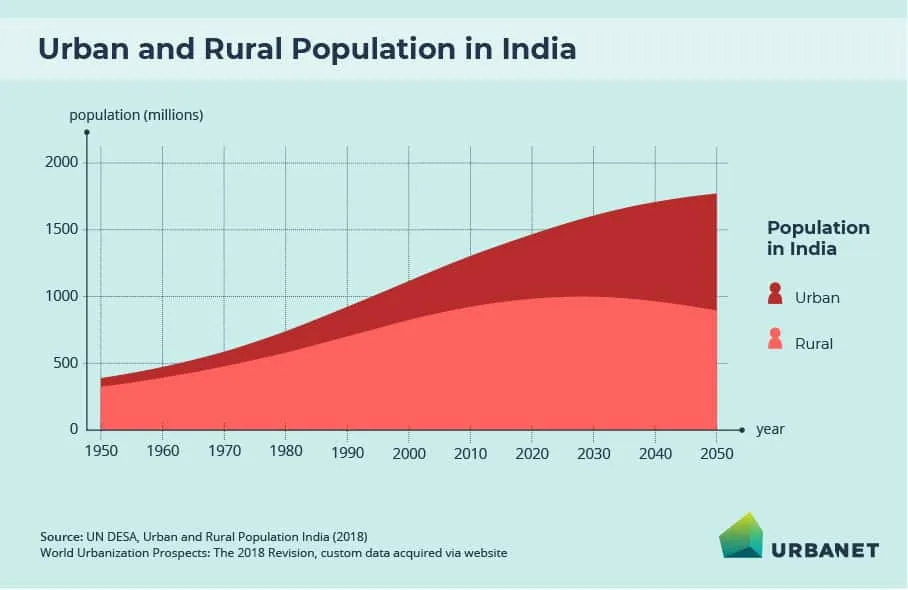 Urban and Rural Population in India

population (millions)

2000
1500
1000
500
0

1950 1960 1970 1980 1990 2000 2010 2020 2030 2040 2050

year

Population in India

Urban

Rural

Source: UN DESA, Urban and Rural Population India (2018)
World Urbanization Prospects: The 2018 Revision, custom data acquired via website

URBANET